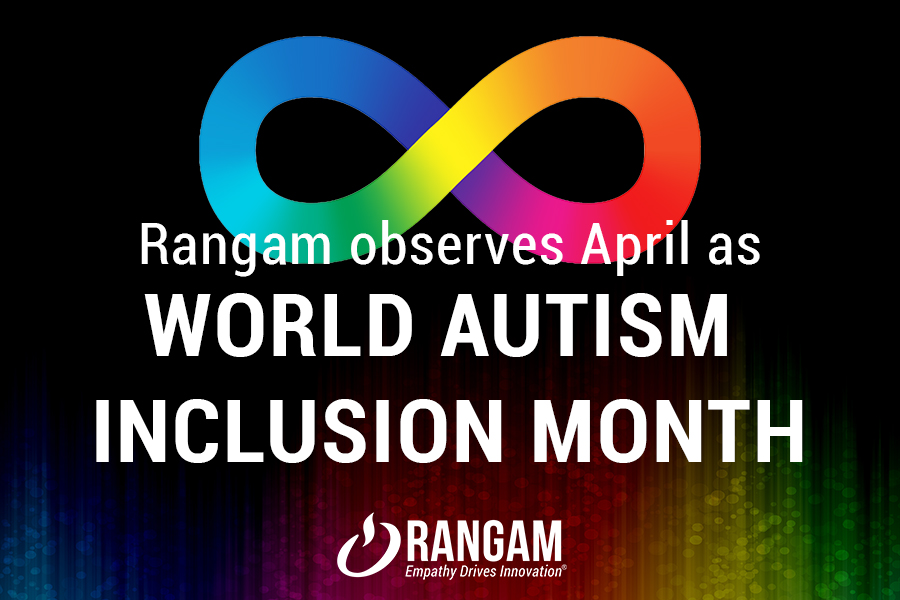 Rangam observes April as
WORLD AUTISM
INCLUSION MONTH

RANGAM
Empathy Drives Innovation®